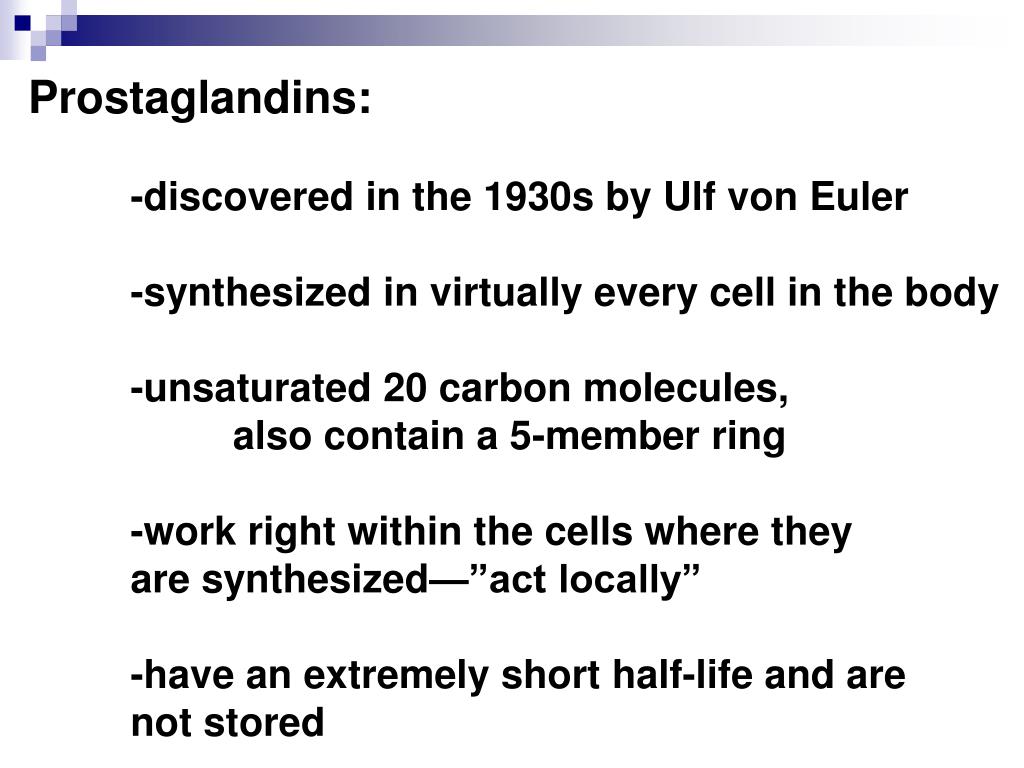 Prostaglandins:

-discovered in the 1930s by Ulf von Euler

-synthesized in virtually every cell in the body

-unsaturated 20 carbon molecules, also contain a 5-member ring

-work right within the cells where they are synthesized—”act locally”

-have an extremely short half-life and are not stored